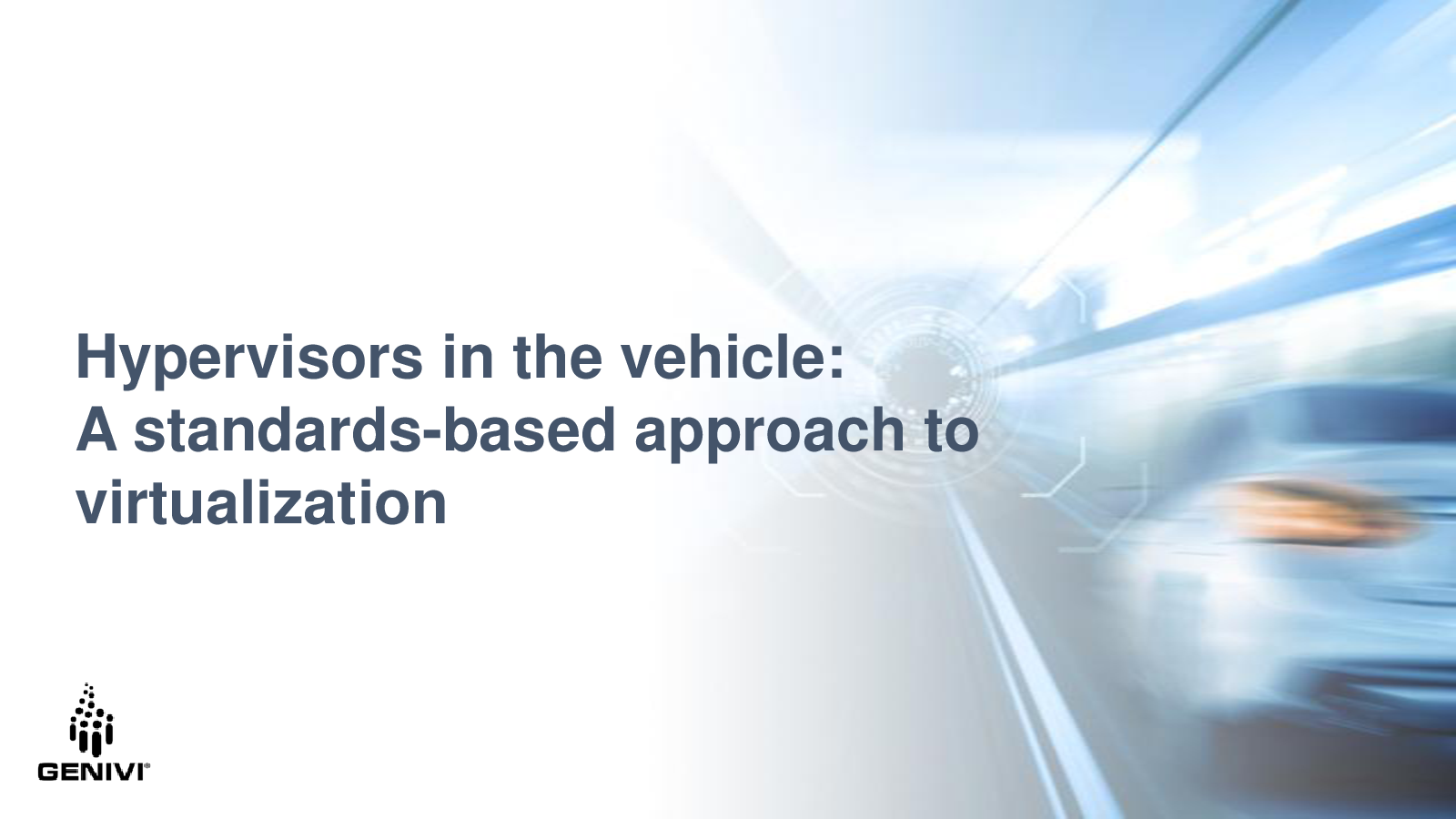 Hypervisors in the vehicle:
A standards-based approach to virtualization

GENIVI®